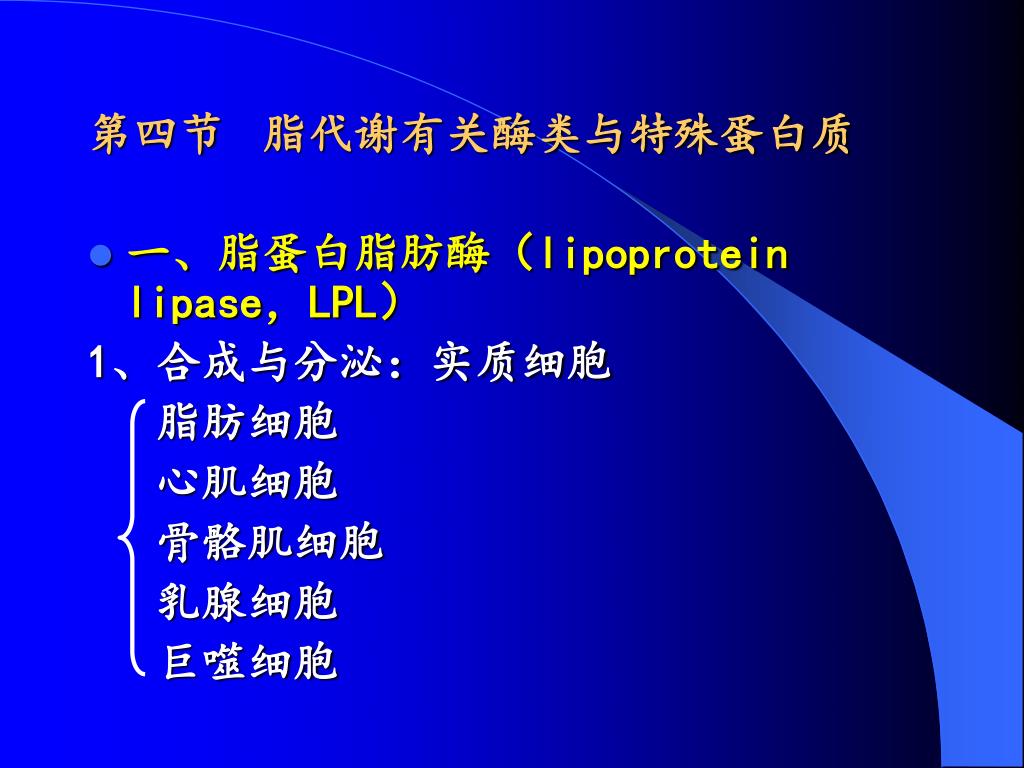 第四节 脂代谢有关酶类与特殊蛋白质

一、脂蛋白脂肪酶（lipoprotein lipase, LPL）

1、合成与分泌：实质细胞

脂肪细胞
心肌细胞
骨骼肌细胞
乳腺细胞
巨噬细胞